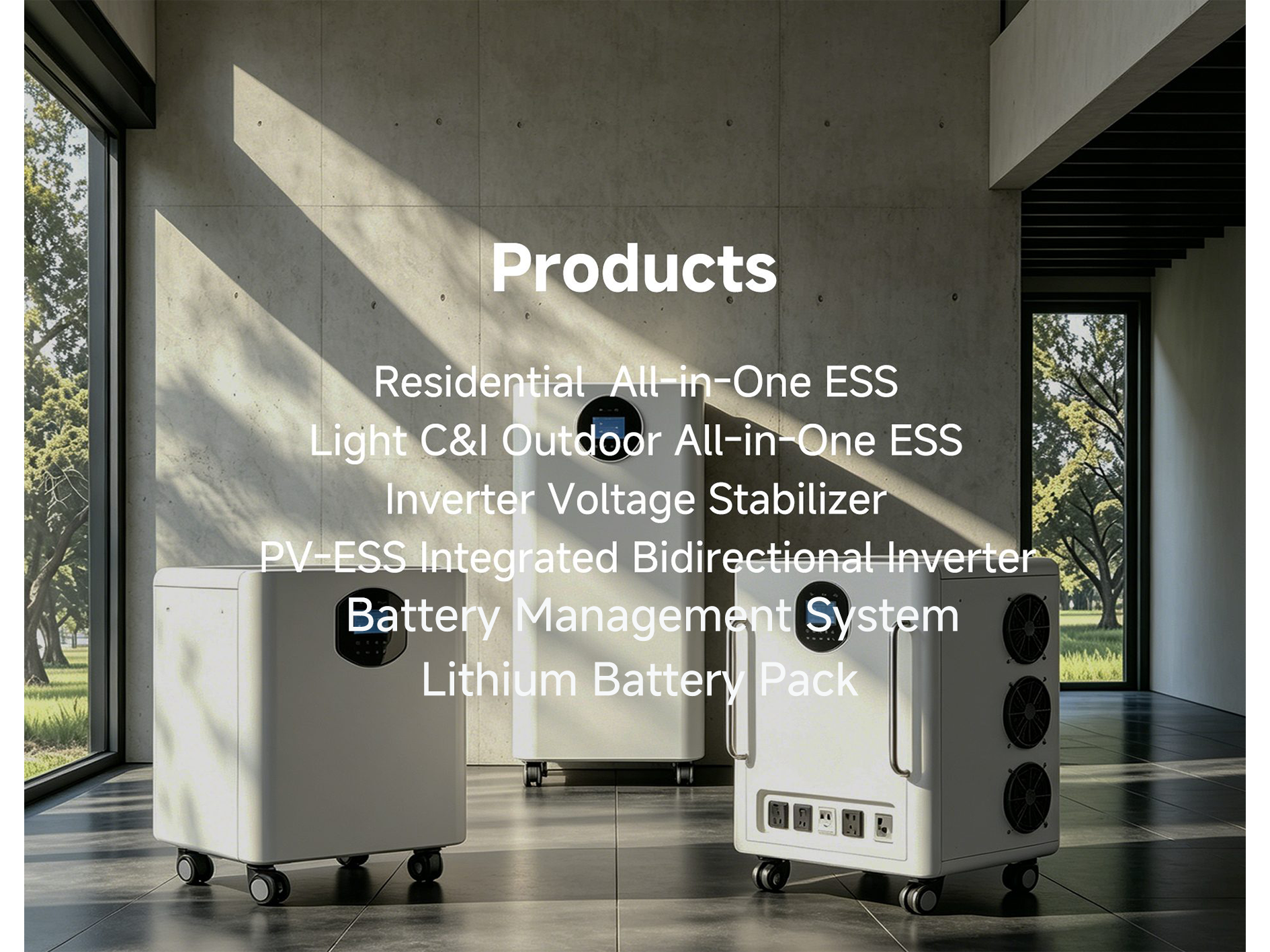 Products

Residential  All-in-One ESS
Light C&I Outdoor All-in-One ESS
Inverter Voltage Stabilizer
PV-ESS Integrated Bidirectional Inverter
Battery Management System
Lithium Battery Pack